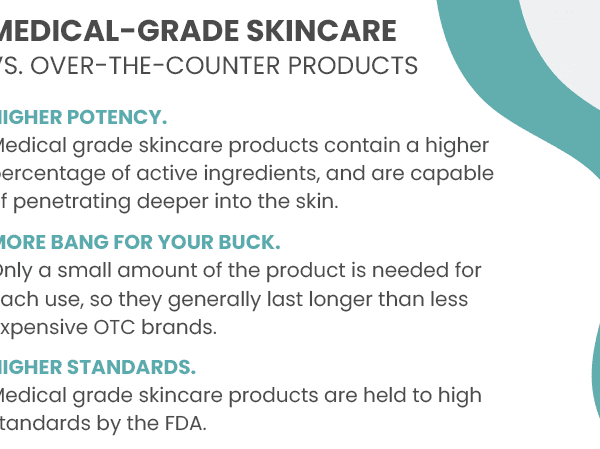 MEDICAL-GRADE SKINCARE
VS. OVER-THE-COUNTER PRODUCTS

HIGHER POTENCY.
Medical grade skincare products contain a higher percentage of active ingredients, and are capable of penetrating deeper into the skin.

MORE BANG FOR YOUR BUCK.
Only a small amount of the product is needed for each use, so they generally last longer than less expensive OTC brands.

HIGHER STANDARDS.
Medical grade skincare products are held to high standards by the FDA.